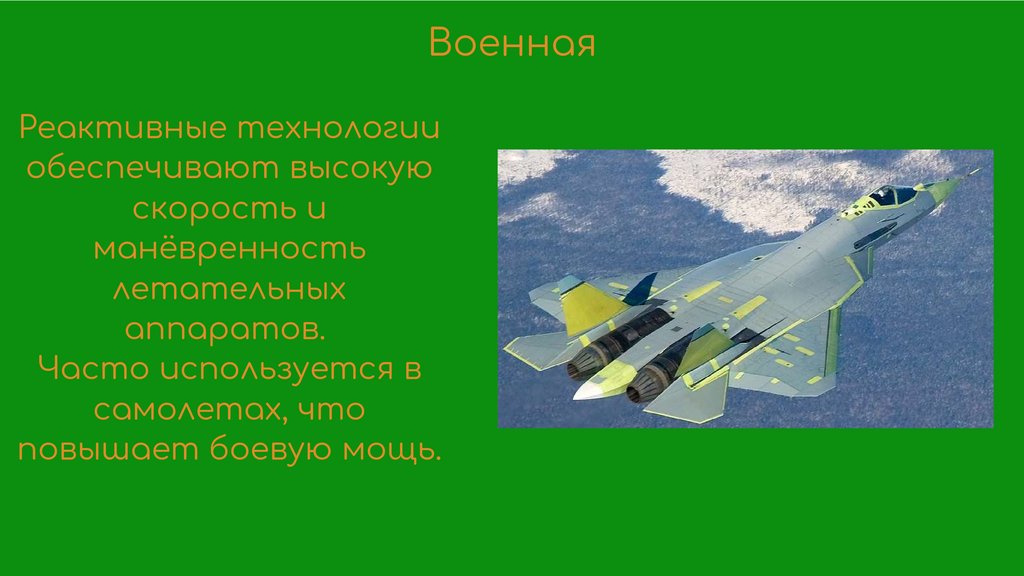 Военная

Реактивные технологии обеспечивают высокую скорость и манёвренность летательных аппаратов.
Часто используется в самолетах, что повышает боевую мощь.